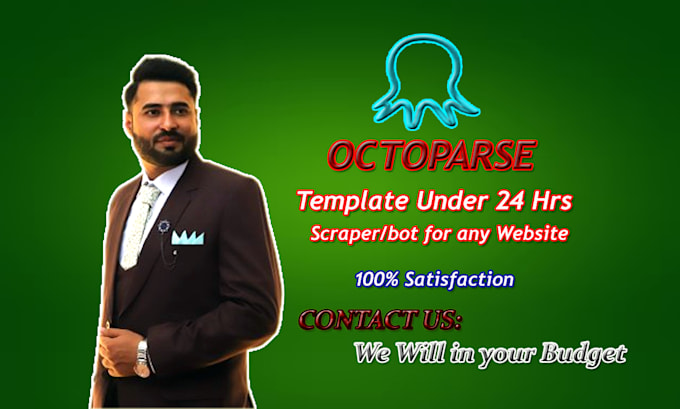 OCTOPARSE

Template Under 24 Hrs

Scraper/bot for any Website

100% Satisfaction

CONTACT US:

We Will in your Budget